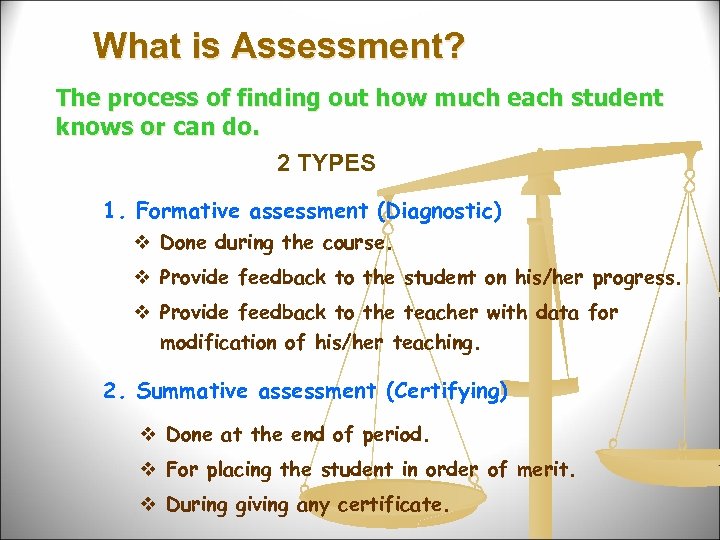 What is Assessment?

The process of finding out how much each student knows or can do.

2 TYPES

1. Formative assessment (Diagnostic)

❖ Done during the course.

❖ Provide feedback to the student on his/her progress.

❖ Provide feedback to the teacher with data for modification of his/her teaching.

2. Summative assessment (Certifying)

❖ Done at the end of period.

❖ For placing the student in order of merit.

❖ During giving any certificate.